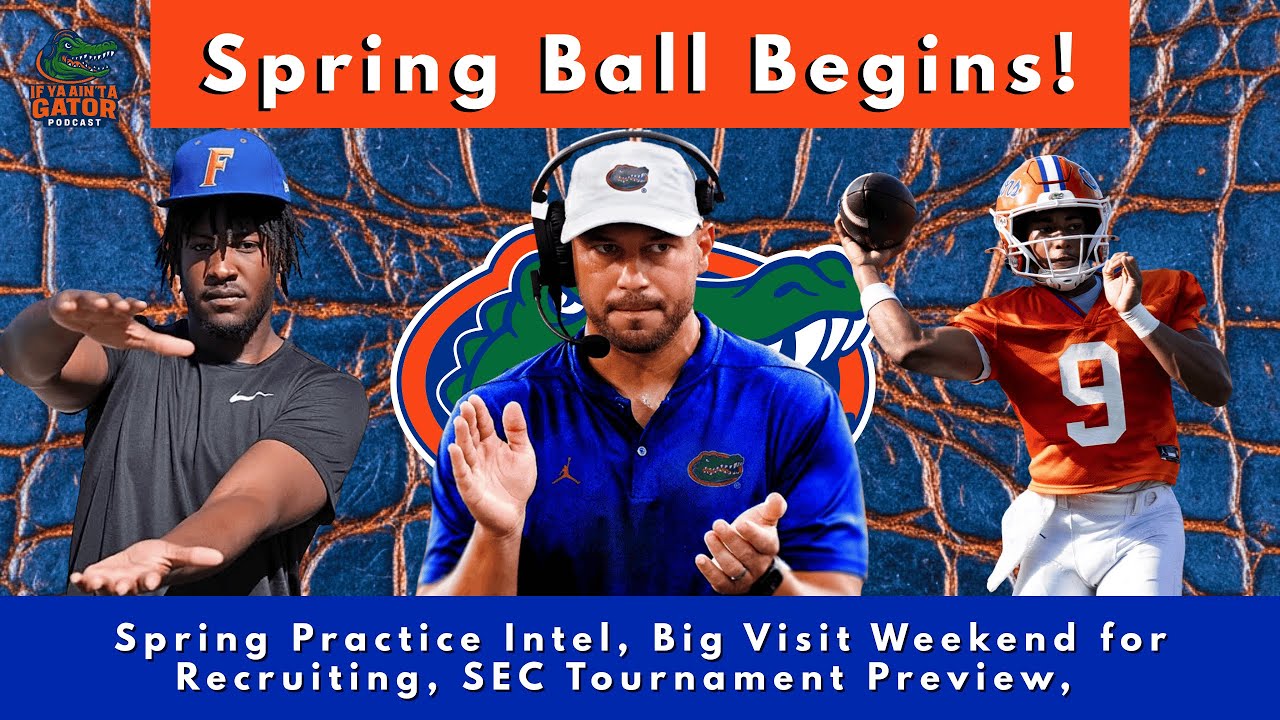 IF YA AIN'T A GATOR PODCAST

Spring Ball Begins!

F

9

Spring Practice Intel, Big Visit Weekend for Recruiting, SEC Tournament Preview,